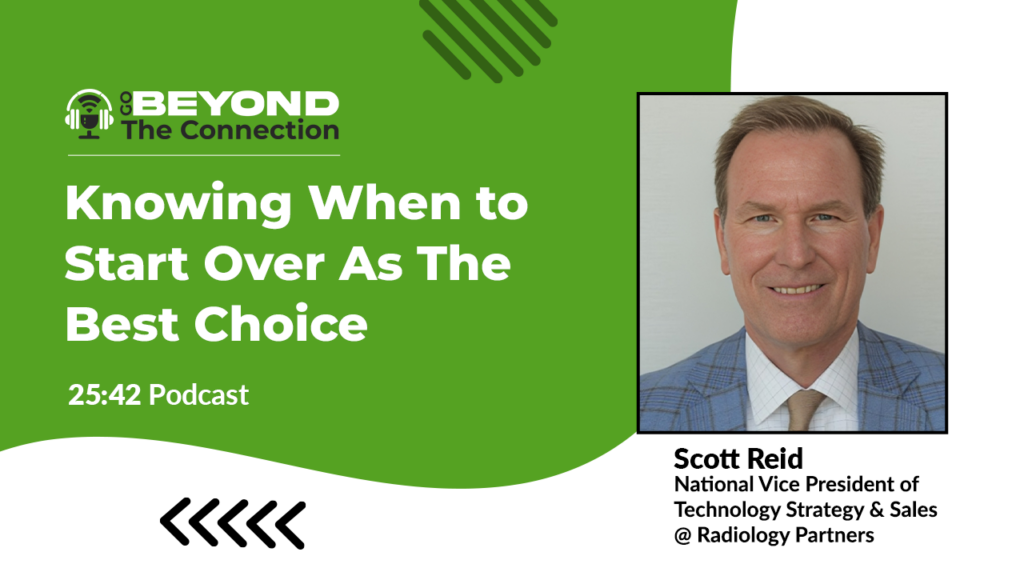 GO BEYOND
The Connection

Knowing When to Start Over As The Best Choice

25:42 Podcast

Scott Reid
National Vice President of Technology Strategy & Sales @ Radiology Partners